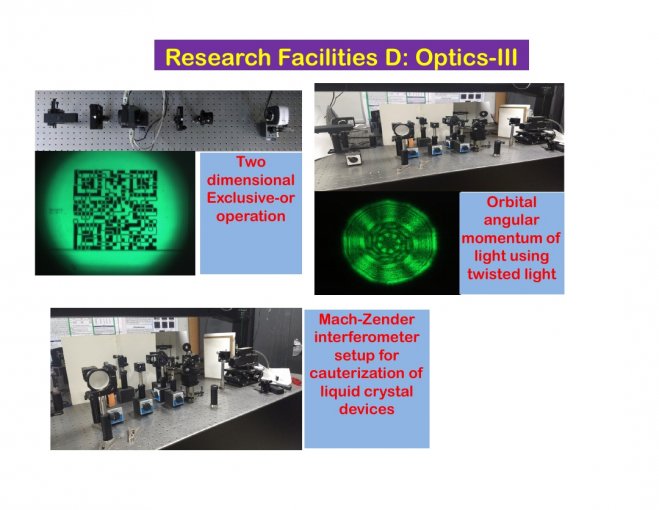 Research Facilities D: Optics-III

Two dimensional Exclusive-or operation

Orbital angular momentum of light using twisted light

Mach-Zender interferometer setup for cauterization of liquid crystal devices